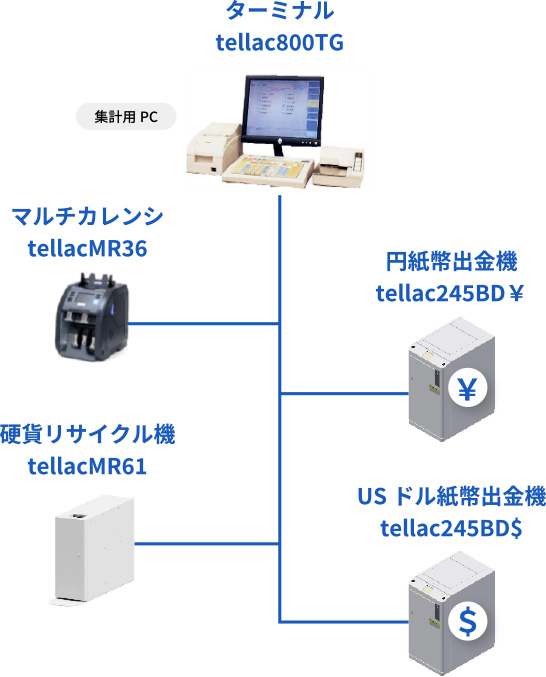 ターミナル
tellac800TG

集計用 PC

マルチカレンシ
tellacMR36

円紙幣出金機
tellac245BD￥

¥

硬貨リサイクル機
tellacMR61

US ドル紙幣出金機
tellac245BD$

$